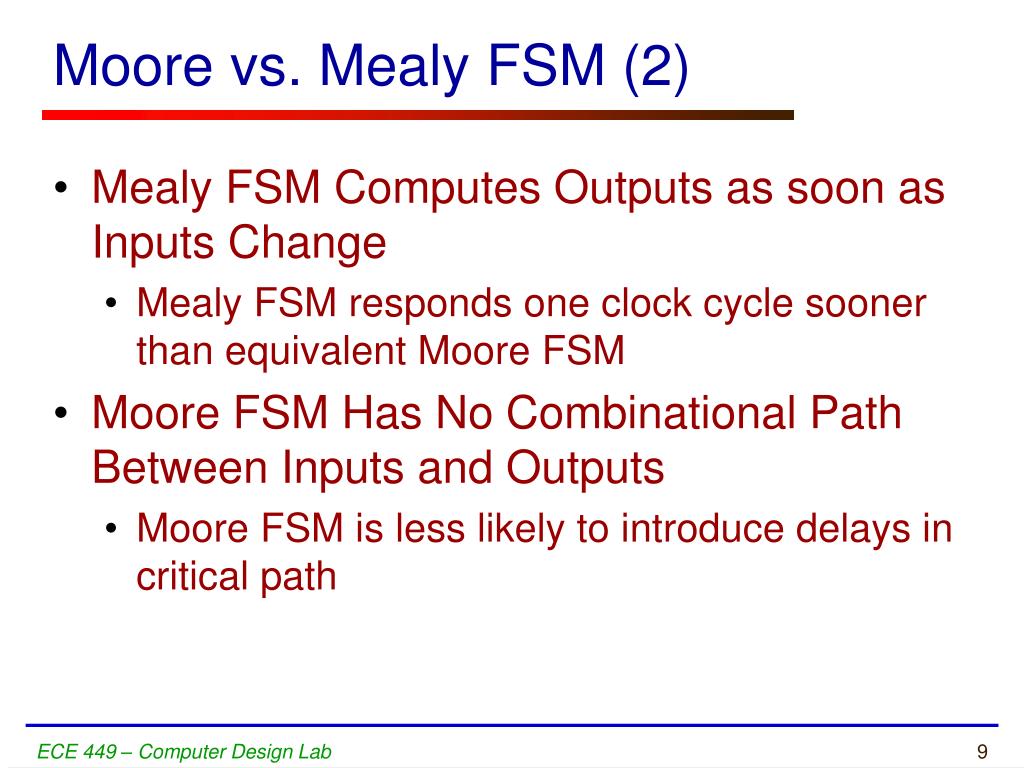 Moore vs. Mealy FSM (2)

• Mealy FSM Computes Outputs as soon as Inputs Change
  • Mealy FSM responds one clock cycle sooner than equivalent Moore FSM
• Moore FSM Has No Combinational Path Between Inputs and Outputs
  • Moore FSM is less likely to introduce delays in critical path

ECE 449 – Computer Design Lab

9